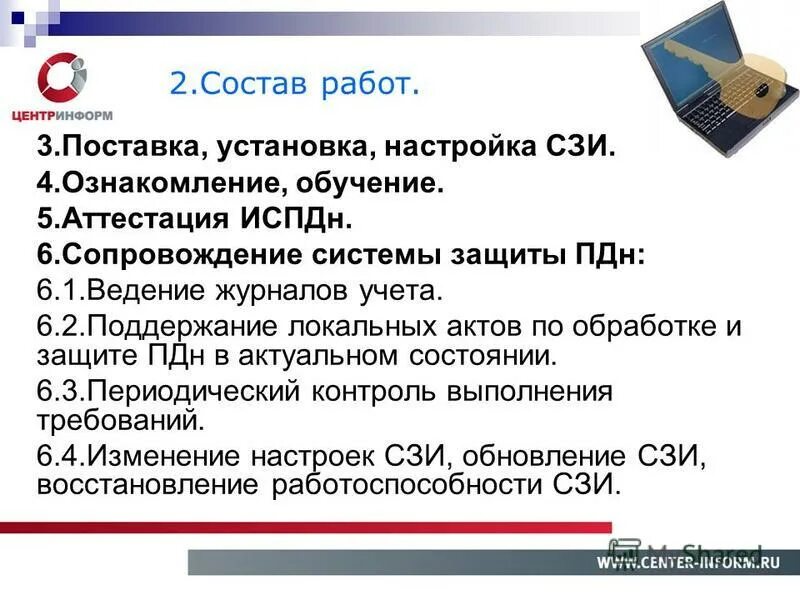 ЦЕНТРИНФОРМ

2.Состав работ.

3.Поставка, установка, настройка СЗИ.

4.Ознакомление, обучение.

5.Аттестация ИСПДн.

6.Сопровождение системы защиты ПДн:

6.1.Ведение журналов учета.

6.2.Поддержание локальных актов по обработке и защите ПДн в актуальном состоянии.

6.3.Периодический контроль выполнения требований.

6.4.Изменение настроек СЗИ, обновление СЗИ, восстановление работоспособности СЗИ.

MyShared

WWW.CENTER-INFORM.RU